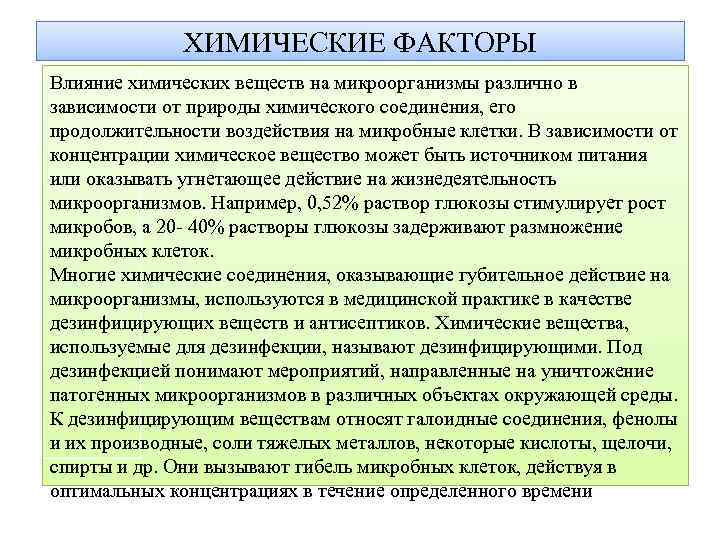 ХИМИЧЕСКИЕ ФАКТОРЫ

Влияние химических веществ на микроорганизмы различно в зависимости от природы химического соединения, его продолжительности воздействия на микробные клетки. В зависимости от концентрации химическое вещество может быть источником питания или оказывать угнетающее действие на жизнедеятельность микроорганизмов. Например, 0,52% раствор глюкозы стимулирует рост микробов, а 20- 40% растворы глюкозы задерживают размножение микробных клеток.
Многие химические соединения, оказывающие губительное действие на микроорганизмы, используются в медицинской практике в качестве дезинфицирующих веществ и антисептиков. Химические вещества, используемые для дезинфекции, называют дезинфицирующими. Под дезинфекцией понимают мероприятий, направленные на уничтожение патогенных микроорганизмов в различных объектах окружающей среды. К дезинфицирующим веществам относят галоидные соединения, фенолы и их производные, соли тяжелых металлов, некоторые кислоты, щелочи, спирты и др. Они вызывают гибель микробных клеток, действуя в оптимальных концентрациях в течение определенного времени